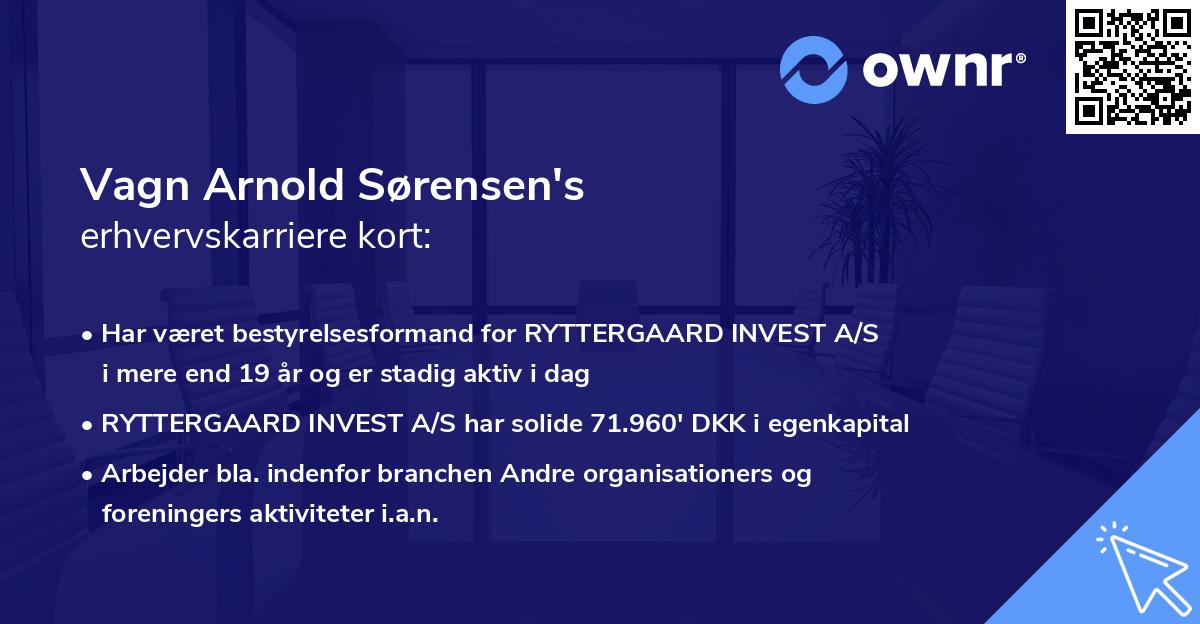 ownr®

Vagn Arnold Sørensen's
erhvervskarriere kort:

• Har været bestyrelsesformand for RYTTERGAARD INVEST A/S i mere end 19 år og er stadig aktiv i dag

• RYTTERGAARD INVEST A/S har solide 71.960' DKK i egenkapital

• Arbejder bla. indenfor branchen Andre organisationers og foreningers aktiviteter i.a.n.